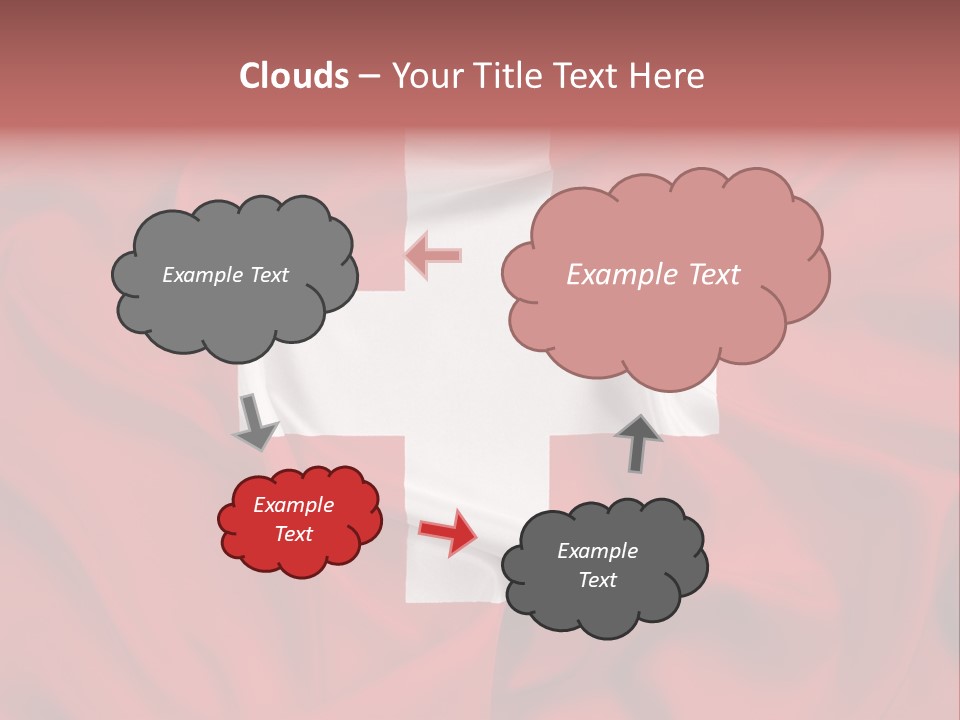 Clouds – Your Title Text Here

Example Text

Example Text

Example Text

Example Text